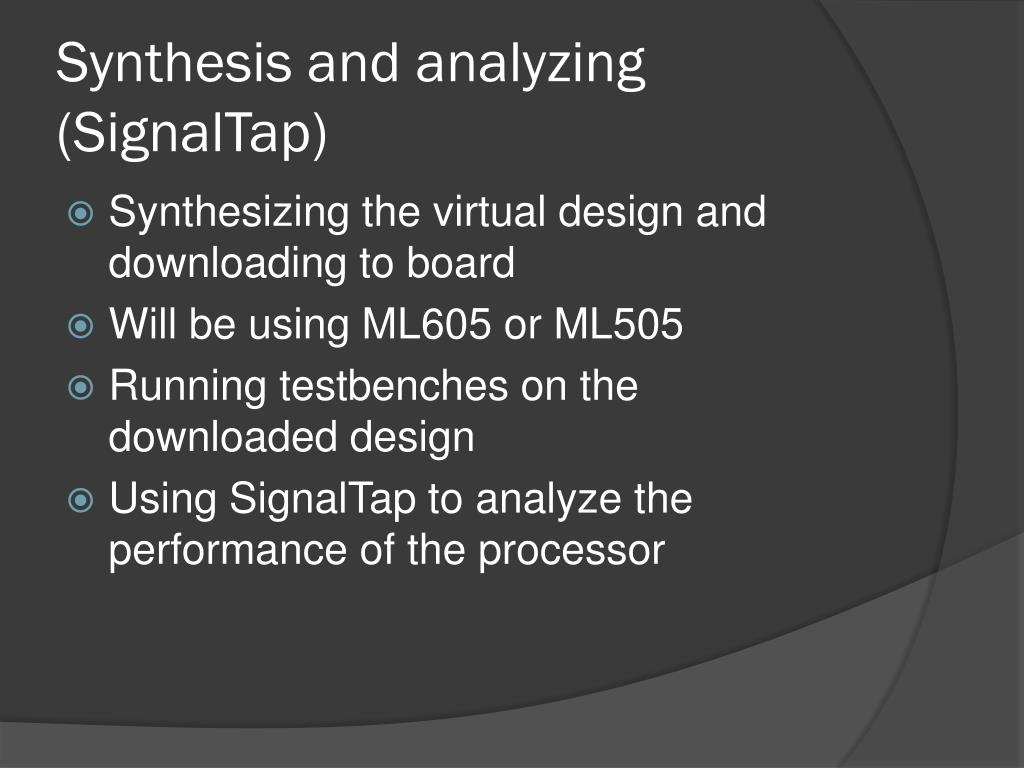 Synthesis and analyzing (SignalTap)

Synthesizing the virtual design and downloading to board
Will be using ML605 or ML505
Running testbenches on the downloaded design
Using SignalTap to analyze the performance of the processor